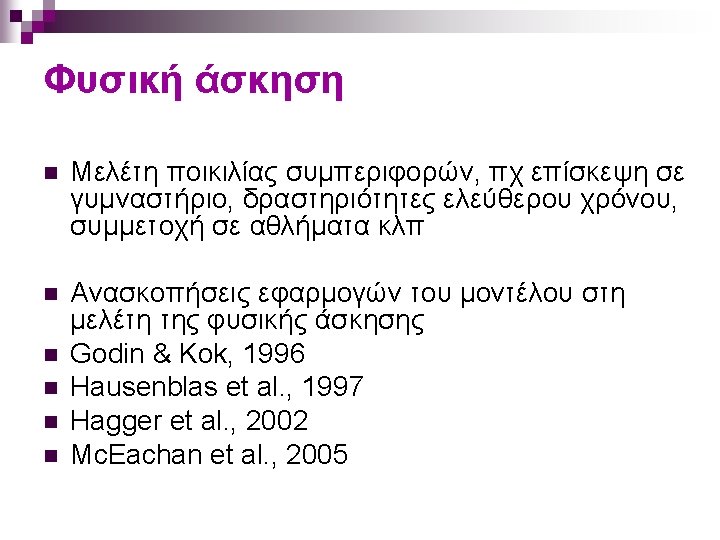 Φυσική άσκηση

Μελέτη ποικιλίας συμπεριφορών, πχ επίσκεψη σε γυμναστήριο, δραστηριότητες ελεύθερου χρόνου, συμμετοχή σε αθλήματα κλπ

Ανασκοπήσεις εφαρμογών του μοντέλου στη μελέτη της φυσικής άσκησης

Godin & Kok, 1996

Hausenblas et al., 1997

Hagger et al., 2002

McEachan et al., 2005